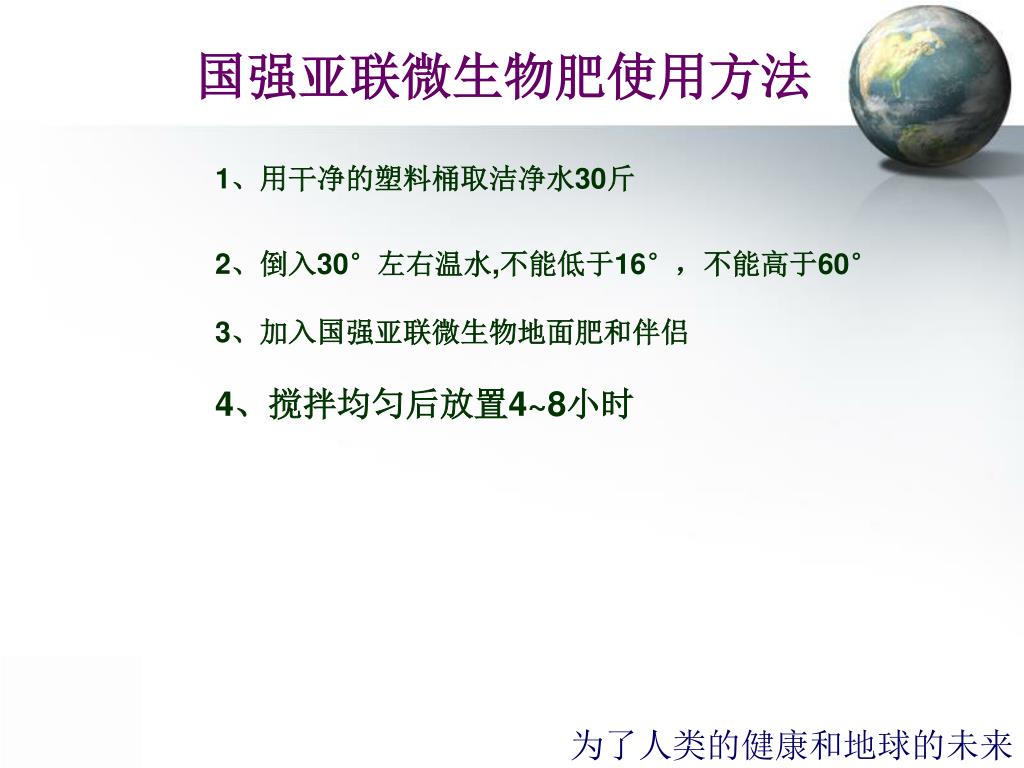 国强亚联微生物肥使用方法

1、用干净的塑料桶取洁净水30斤

2、倒入30°左右温水,不能低于16°，不能高于60°

3、加入国强亚联微生物地面肥和伴侣

4、搅拌均匀后放置4~8小时

为了人类的健康和地球的未来